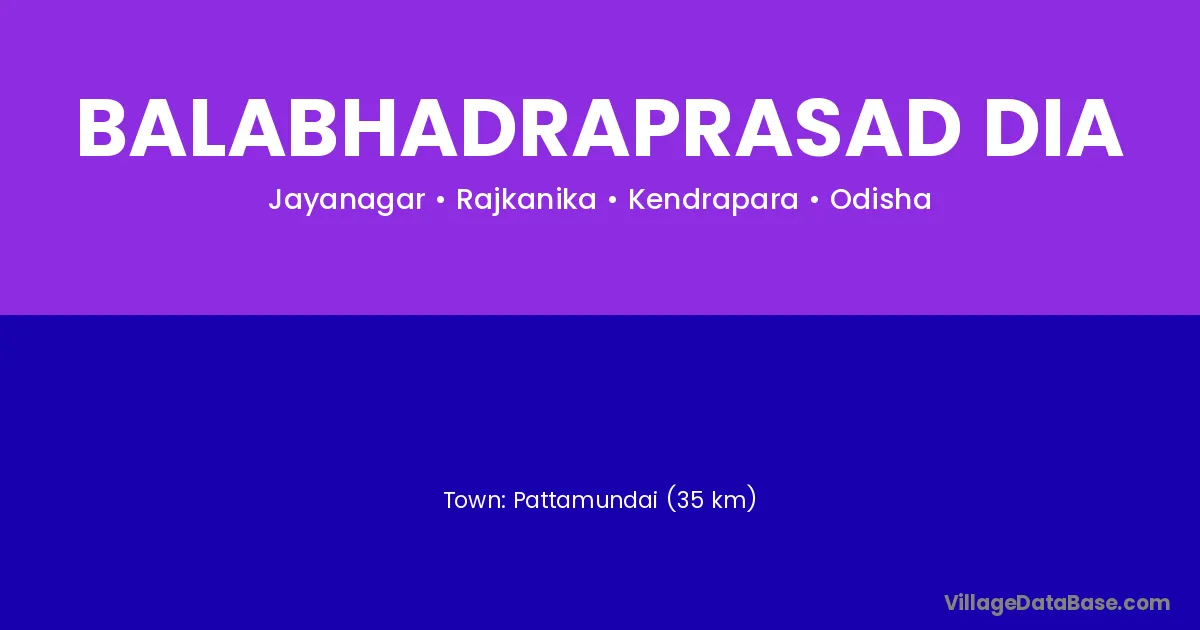 BALABHADRAPRASAD DIA

Jayanagar • Rajkanika • Kendrapara • Odisha

Town: Pattamundai (35 km)

VillageDataBase.com